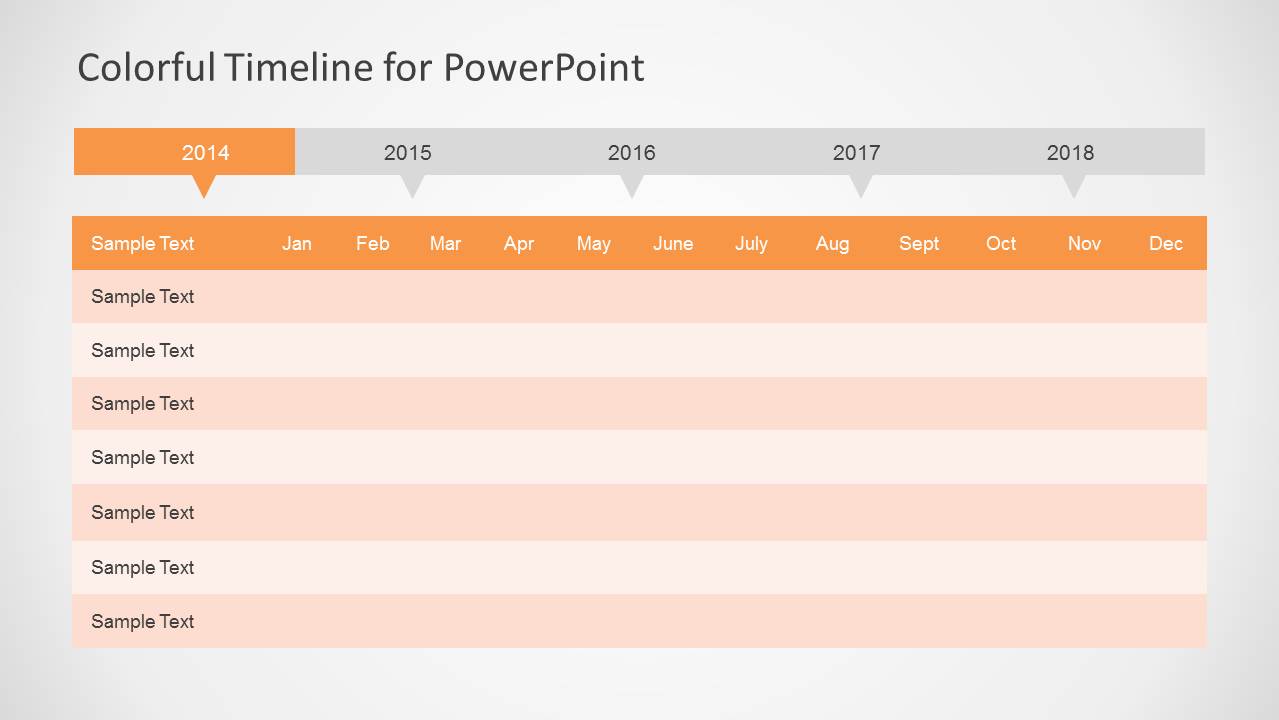 Colorful Timeline for PowerPoint

2014 2015 2016 2017 2018

| Sample Text | Jan | Feb | Mar | Apr | May | June | July | Aug | Sept | Oct | Nov | Dec |
|---|---|---|---|---|---|---|---|---|---|---|---|---|
| Sample Text | | | | | | | | | | | | |
| Sample Text | | | | | | | | | | | | |
| Sample Text | | | | | | | | | | | | |
| Sample Text | | | | | | | | | | | | |
| Sample Text | | | | | | | | | | | | |
| Sample Text | | | | | | | | | | | | |
| Sample Text | | | | | | | | | | | | |